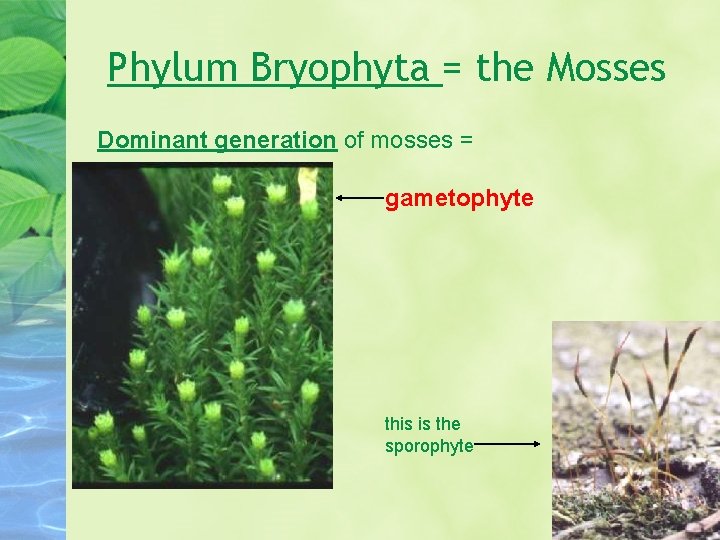 Phylum Bryophyta = the Mosses

Dominant generation of mosses =

gametophyte

this is the sporophyte